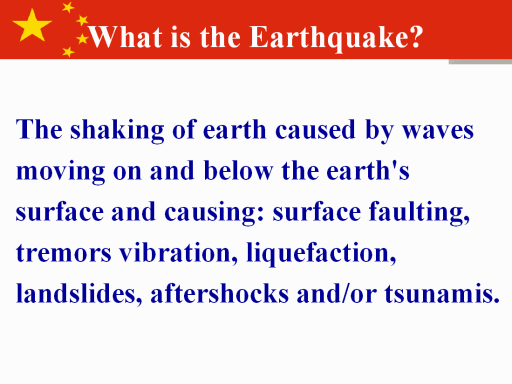 What is the Earthquake?

The shaking of earth caused by waves moving on and below the earth's surface and causing: surface faulting, tremors vibration, liquefaction, landslides, aftershocks and/or tsunamis.